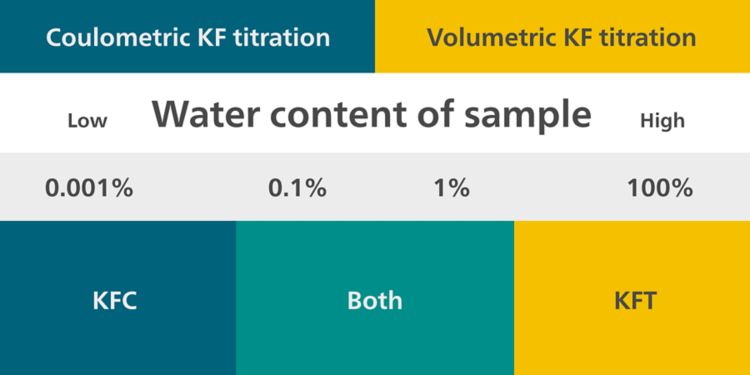 Coulometric KF titration

Volumetric KF titration

Low

Water content of sample

High

0.001%

0.1%

1%

100%

KFC

Both

KFT